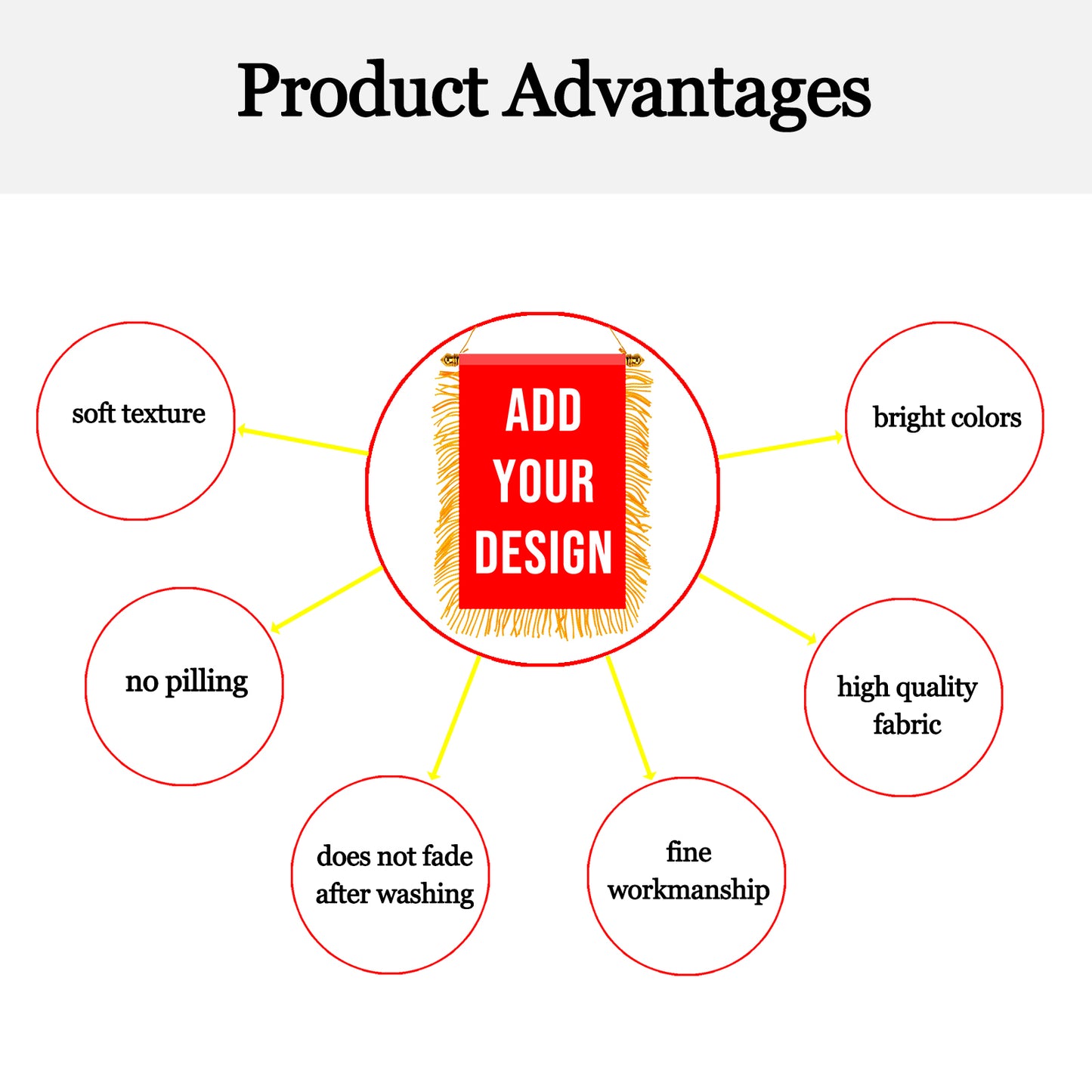 Product Advantages

soft texture

ADD YOUR DESIGN

bright colors

no pilling

high quality fabric

does not fade after washing

fine workmanship